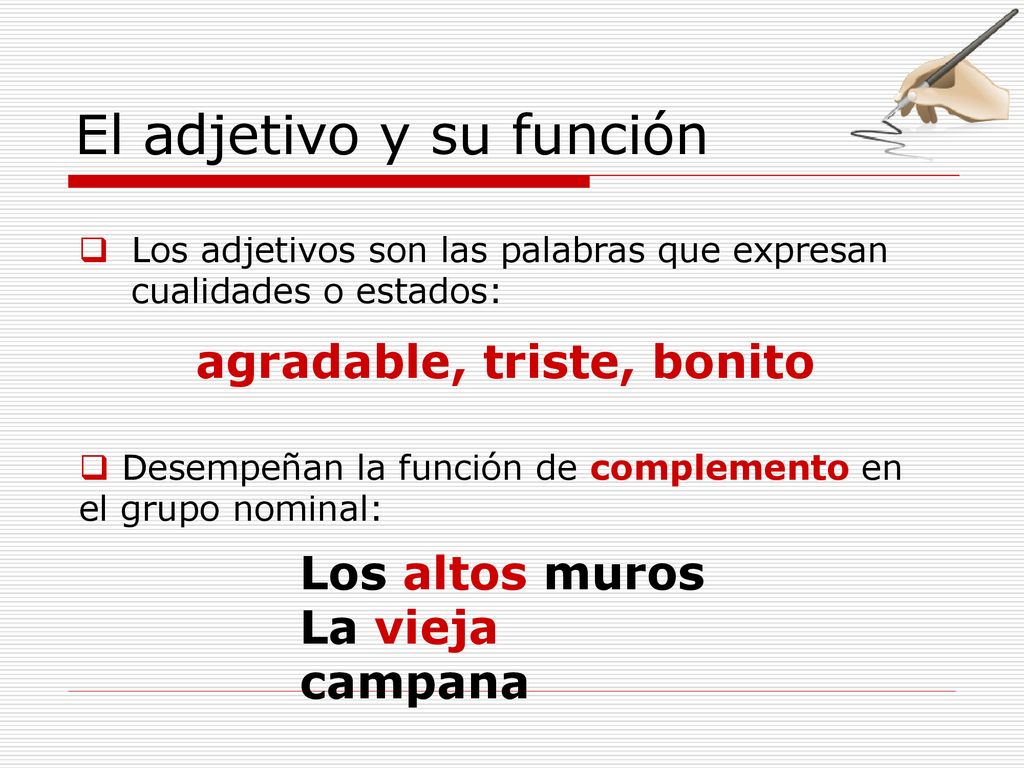 El adjetivo y su función

Los adjetivos son las palabras que expresan cualidades o estados:

agradable, triste, bonito

Desempeñan la función de complemento en el grupo nominal:

Los altos muros
La vieja campana